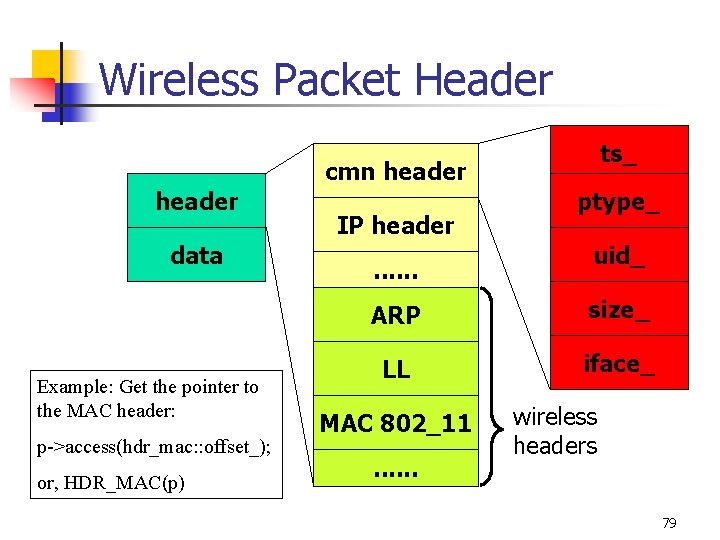 Wireless Packet Header

header
data

cmn header
IP header
......
ARP
LL
MAC 802_11
......

ts_
ptype_
uid_
size_
iface_

wireless headers

Example: Get the pointer to the MAC header:
p->access(hdr_mac::offset_);
or, HDR_MAC(p)

79